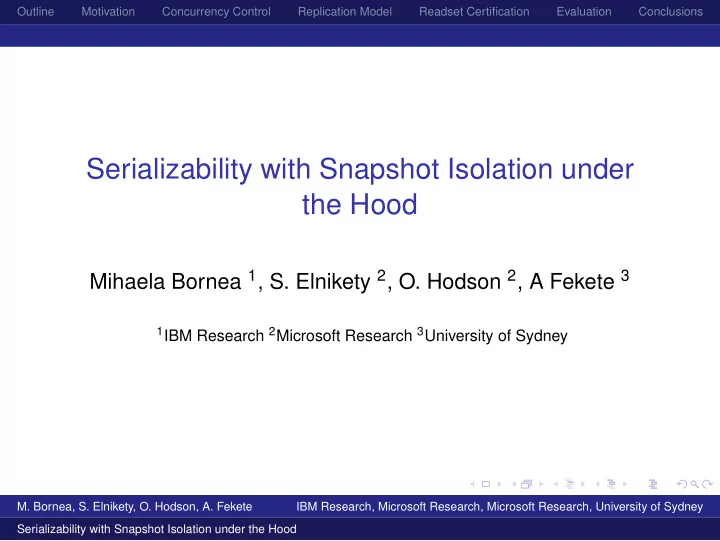 Outline Motivation Concurrency Control Replication Model Readset Certification Evaluation Conclusions

Serializability with Snapshot Isolation under the Hood

Mihaela Bornea $^1$, S. Elnikety $^2$, O. Hodson $^2$, A Fekete $^3$

$^1$IBM Research $^2$Microsoft Research $^3$University of Sydney

M. Bornea, S. Elnikety, O. Hodson, A. Fekete IBM Research, Microsoft Research, Microsoft Research, University of Sydney

Serializability with Snapshot Isolation under the Hood